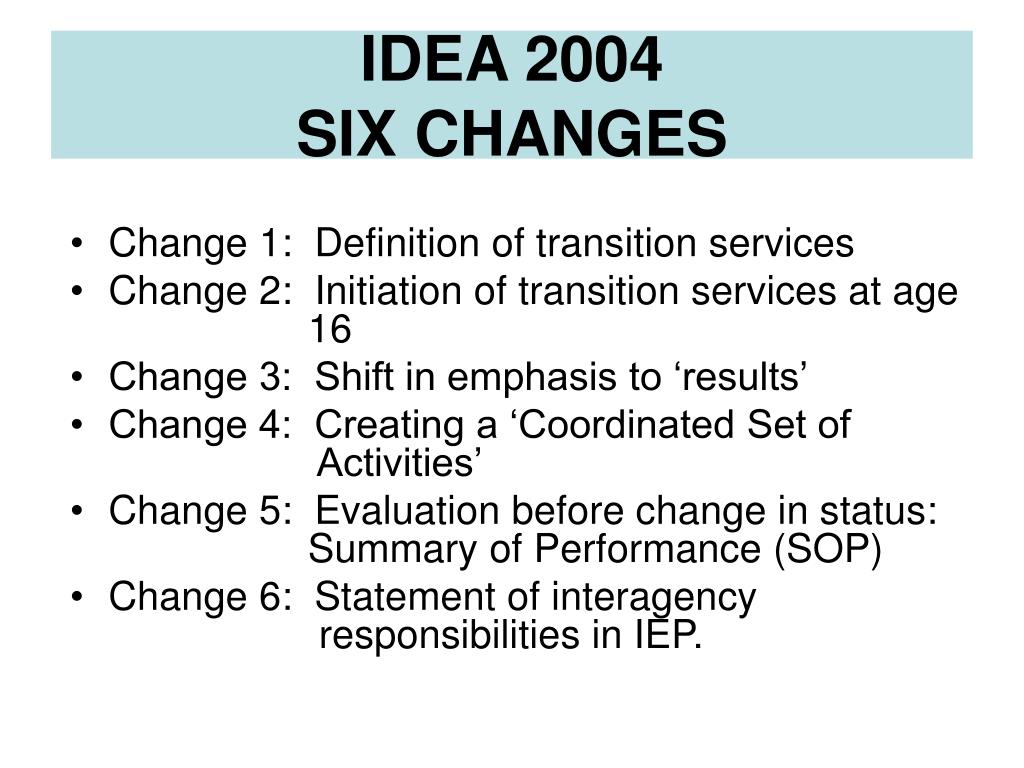 IDEA 2004
SIX CHANGES

• Change 1: Definition of transition services
• Change 2: Initiation of transition services at age 16
• Change 3: Shift in emphasis to ‘results’
• Change 4: Creating a ‘Coordinated Set of Activities’
• Change 5: Evaluation before change in status: Summary of Performance (SOP)
• Change 6: Statement of interagency responsibilities in IEP.